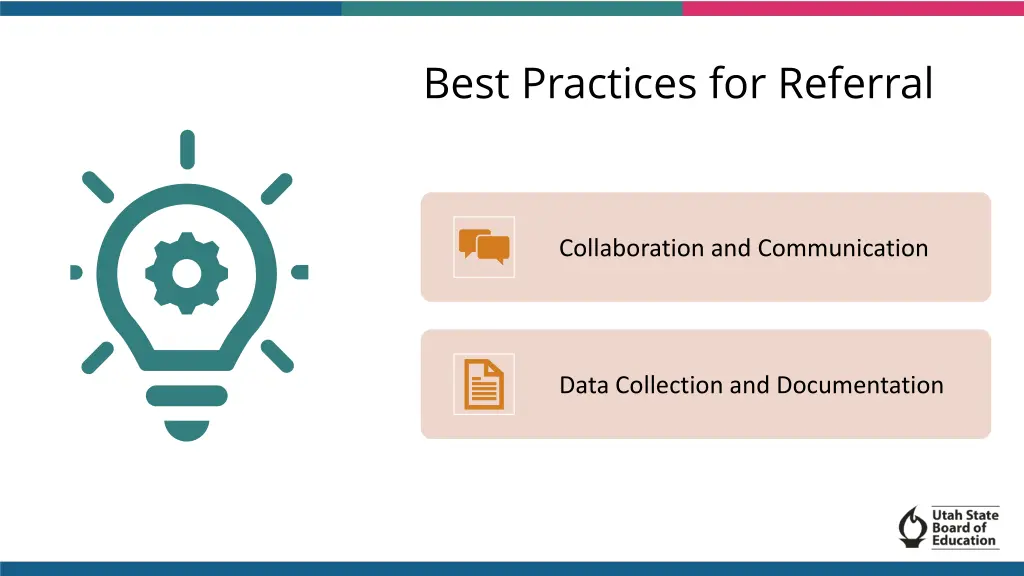 Best Practices for Referral

Collaboration and Communication

Data Collection and Documentation

Utah State Board of Education